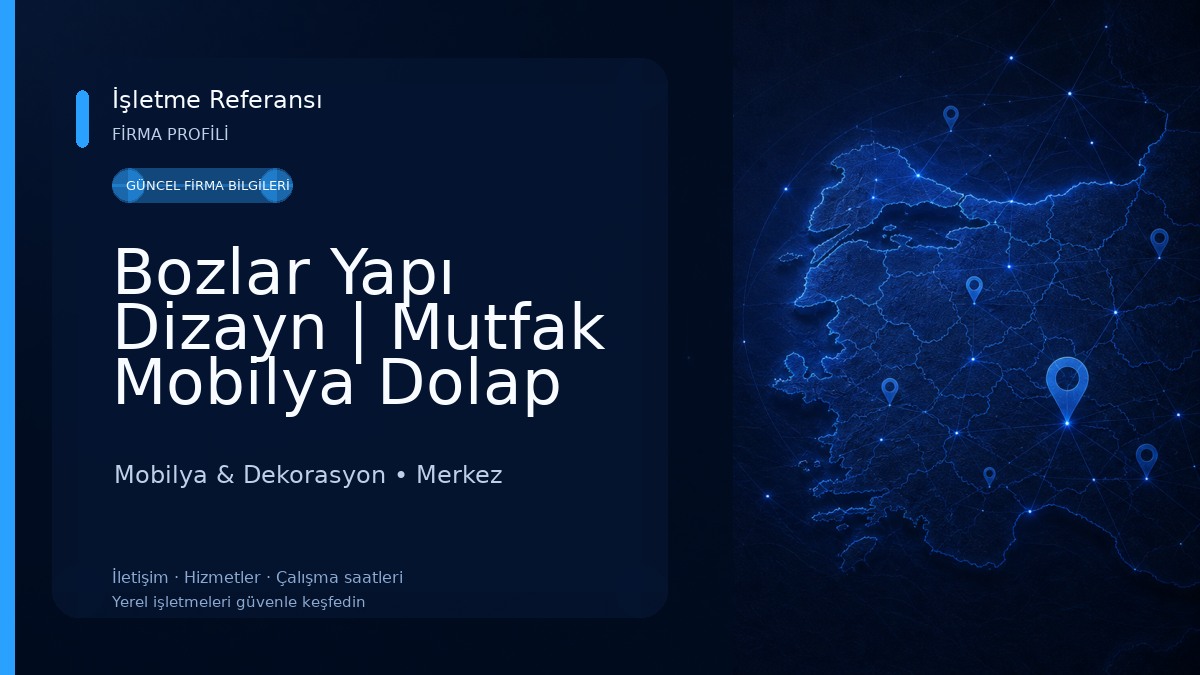 İşletme Referansı
FİRMA PROFİLİ

GÜNCEL FİRMA BİLGİLERİ

Bozlar Yapı Dizayn | Mutfak Mobilya Dolap

Mobilya & Dekorasyon • Merkez

İletişim · Hizmetler · Çalışma saatleri
Yerel işletmeleri güvenle keşfedin